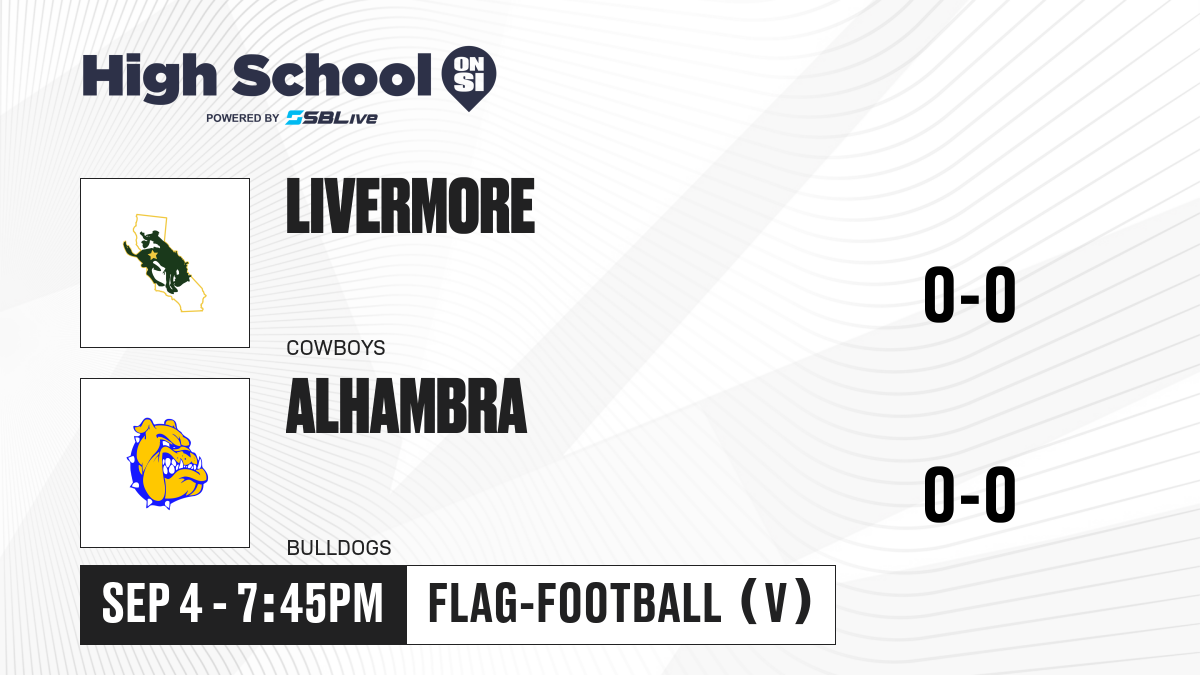 High School ON SI
POWERED BY SBLive

LIVERMORE
COWBOYS
0-0

ALHAMBRA
BULLDOGS
0-0

SEP 4 - 7:45PM
FLAG-FOOTBALL (V)